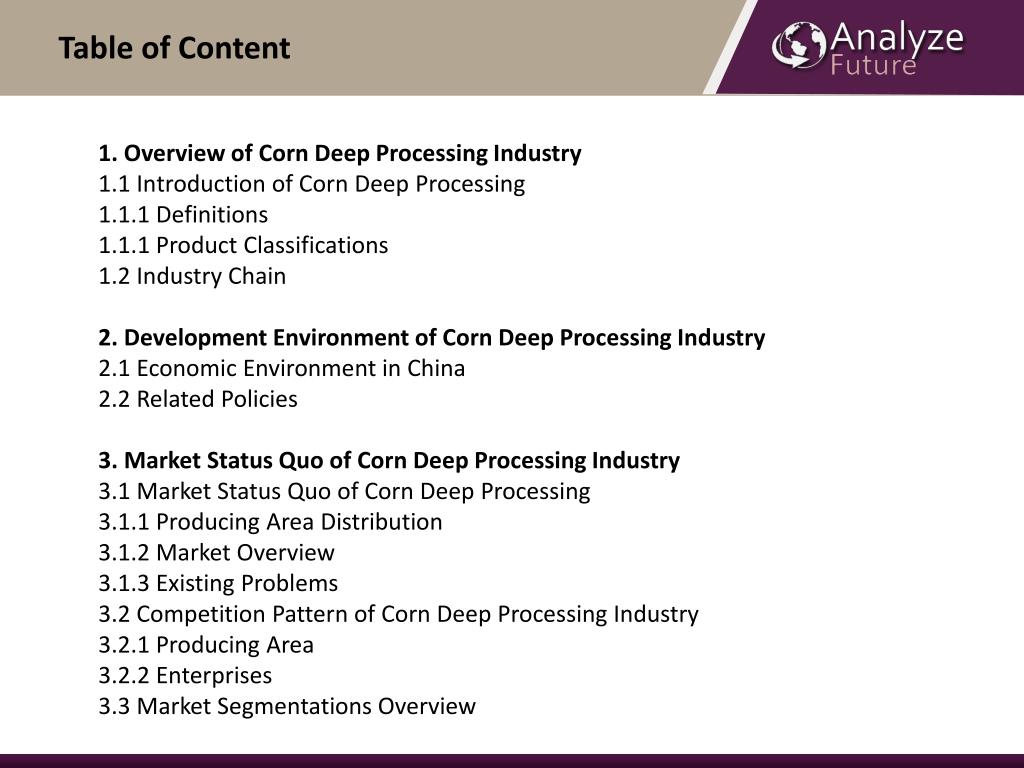 Table of Content

Analyze Future

1. Overview of Corn Deep Processing Industry
1.1 Introduction of Corn Deep Processing
1.1.1 Definitions
1.1.1 Product Classifications
1.2 Industry Chain

2. Development Environment of Corn Deep Processing Industry
2.1 Economic Environment in China
2.2 Related Policies

3. Market Status Quo of Corn Deep Processing Industry
3.1 Market Status Quo of Corn Deep Processing
3.1.1 Producing Area Distribution
3.1.2 Market Overview
3.1.3 Existing Problems
3.2 Competition Pattern of Corn Deep Processing Industry
3.2.1 Producing Area
3.2.2 Enterprises
3.3 Market Segmentations Overview